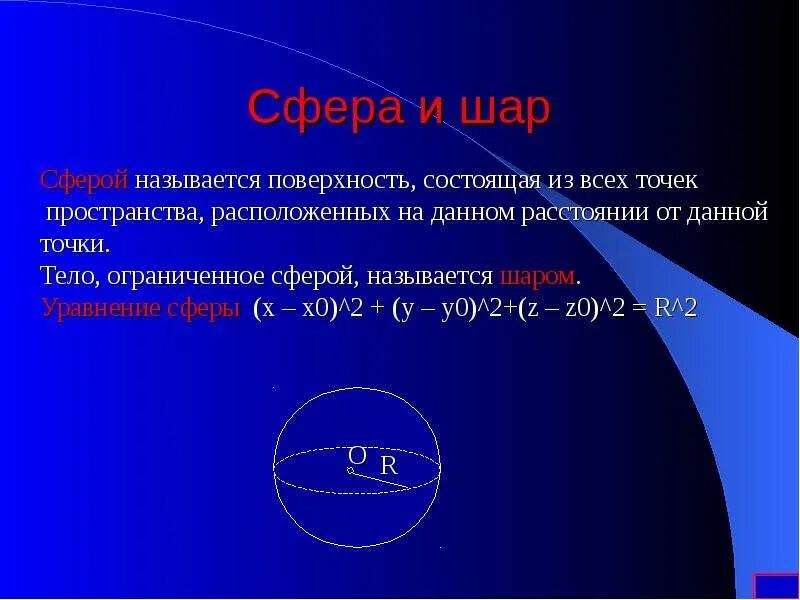 Сфера и шар

Сферой называется поверхность, состоящая из всех точек пространства, расположенных на данном расстоянии от данной точки.
Тело, ограниченное сферой, называется шаром.
Уравнение сферы (x – x0)^2 + (y – y0)^2+(z – z0)^2 = R^2

O
R